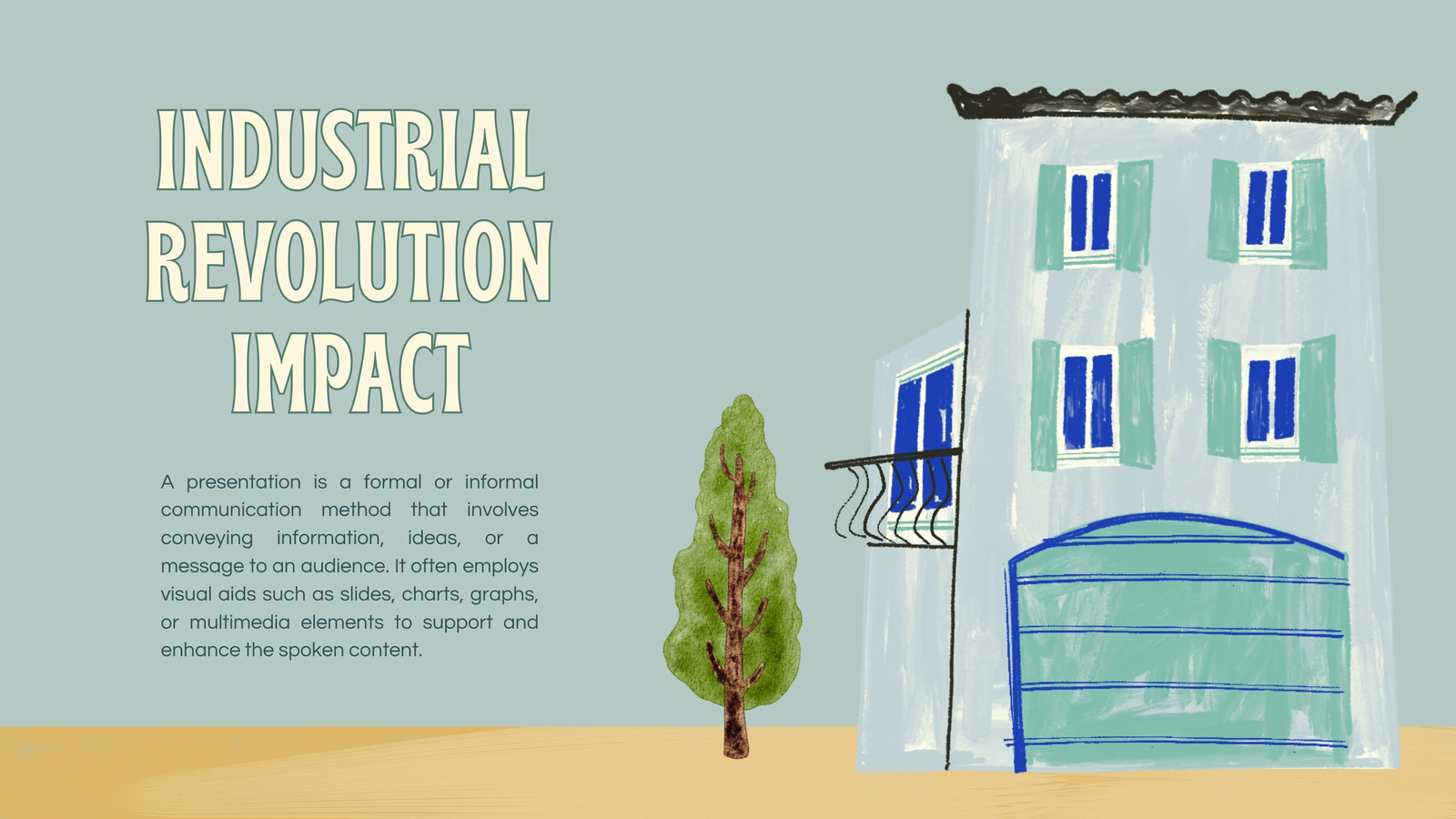 INDUSTRIAL REVOLUTION IMPACT

A presentation is a formal or informal communication method that involves conveying information, ideas, or a message to an audience. It often employs visual aids such as slides, charts, graphs, or multimedia elements to support and enhance the spoken content.